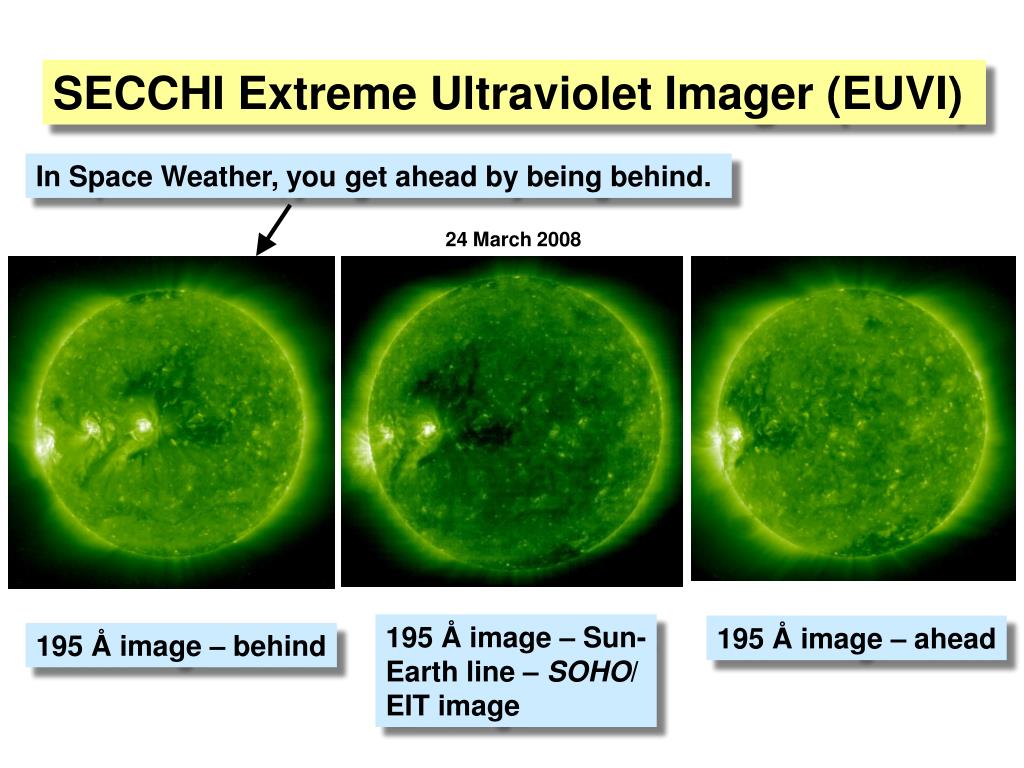 SECCHI Extreme Ultraviolet Imager (EUVI)

In Space Weather, you get ahead by being behind.

24 March 2008

195 Å image – behind

195 Å image – Sun-Earth line – SOHO/ EIT image

195 Å image – ahead